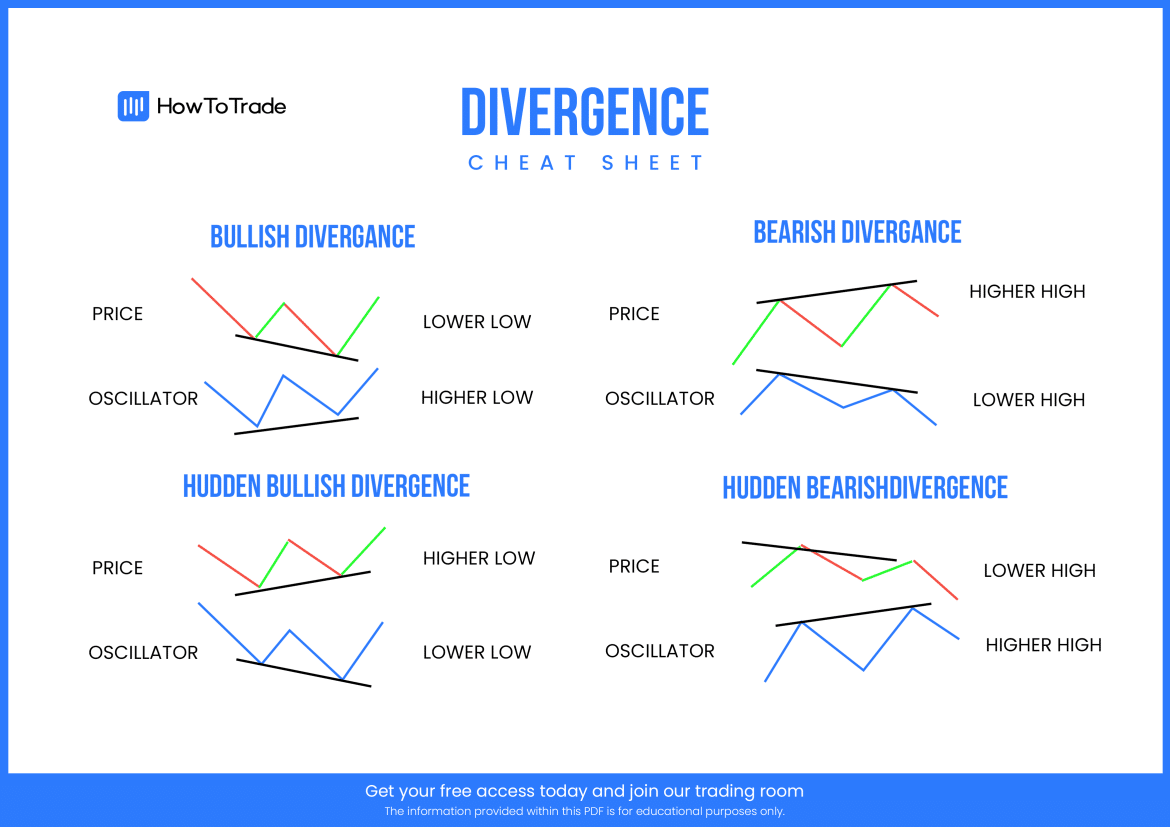 HowToTrade

DIVERGENCE
CHEAT SHEET

BULLISH DIVERGANCE

PRICE

LOWER LOW

OSCILLATOR

HIGHER LOW

BEARISH DIVERGANCE

PRICE

HIGHER HIGH

OSCILLATOR

LOWER HIGH

HUDDEN BULLISH DIVERGENCE

PRICE

HIGHER LOW

OSCILLATOR

LOWER LOW

HUDDEN BEARISHDIVERGENCE

PRICE

LOWER HIGH

OSCILLATOR

HIGHER HIGH

Get your free access today and join our trading room
The information provided within this PDF is for educational purposes only.